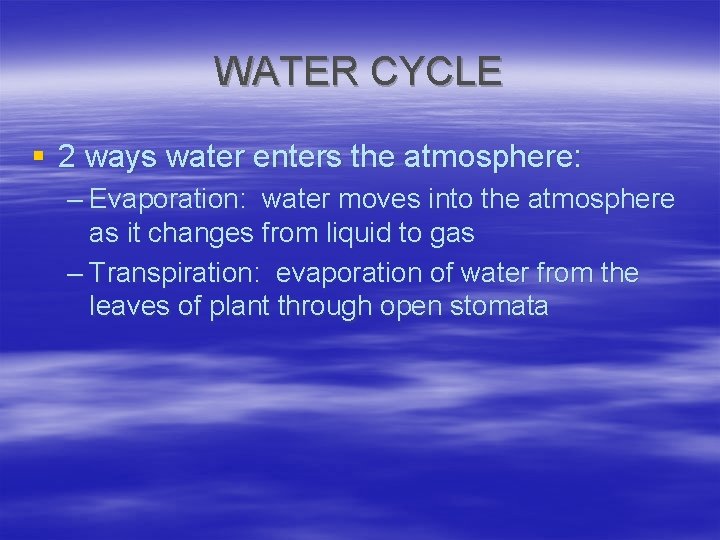 WATER CYCLE

▪ 2 ways water enters the atmosphere:

– Evaporation:  water moves into the atmosphere as it changes from liquid to gas

– Transpiration:  evaporation of water from the leaves of plant through open stomata